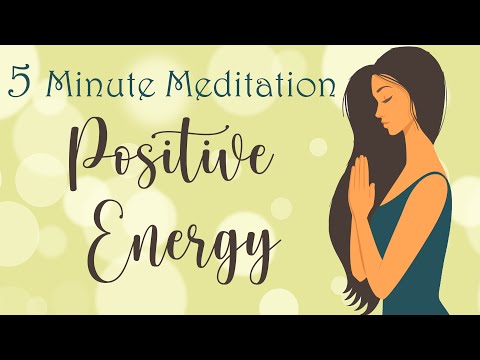 5 Minute Meditation

Positive Energy